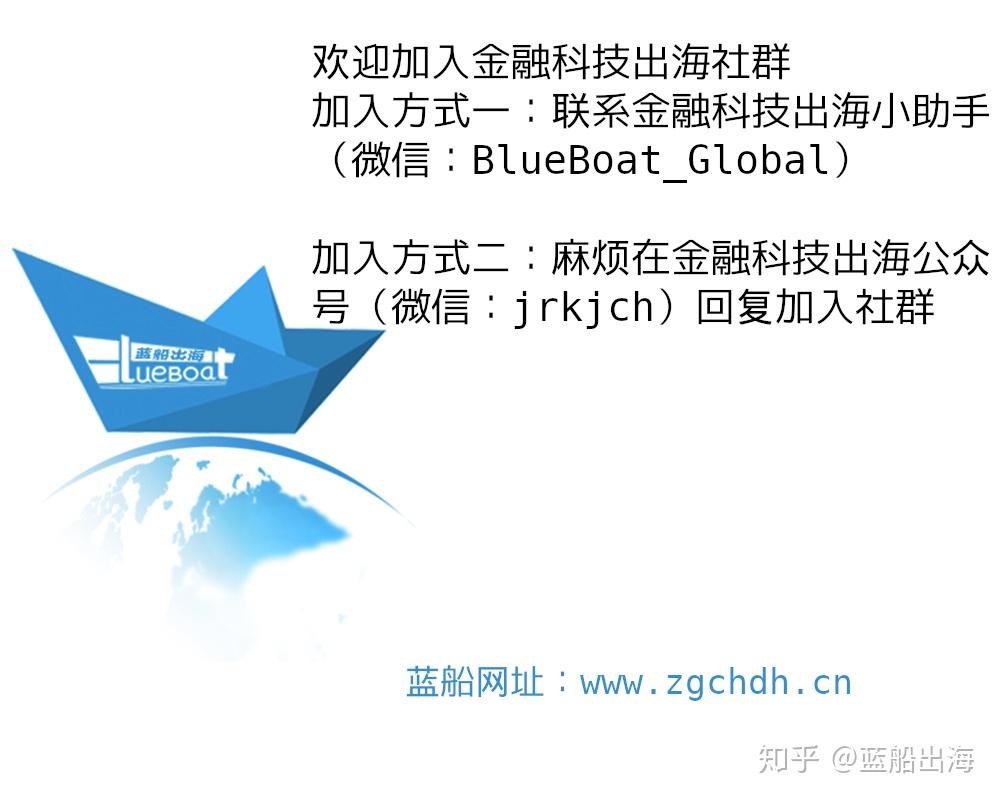 欢迎加入金融科技出海社群
加入方式一：联系金融科技出海小助手（微信：BlueBoat_Global）

加入方式二：麻烦在金融科技出海公众号（微信：jrkjch）回复加入社群

蓝船出海
BlueBoat

蓝船网址：www.zgchdh.cn

知乎 @蓝船出海